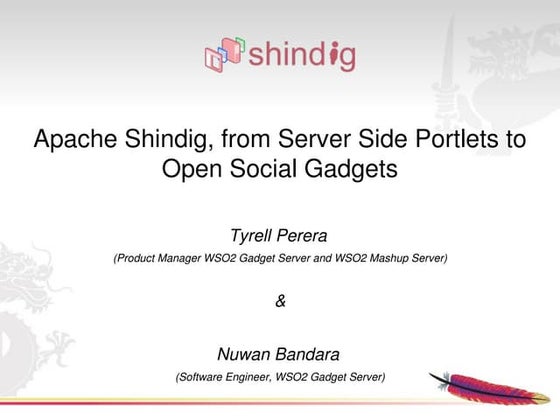 shindig

Apache Shindig, from Server Side Portlets to Open Social Gadgets

Tyrell Perera

(Product Manager WSO2 Gadget Server and WSO2 Mashup Server)

&

Nuwan Bandara

(Software Engineer, WSO2 Gadget Server)